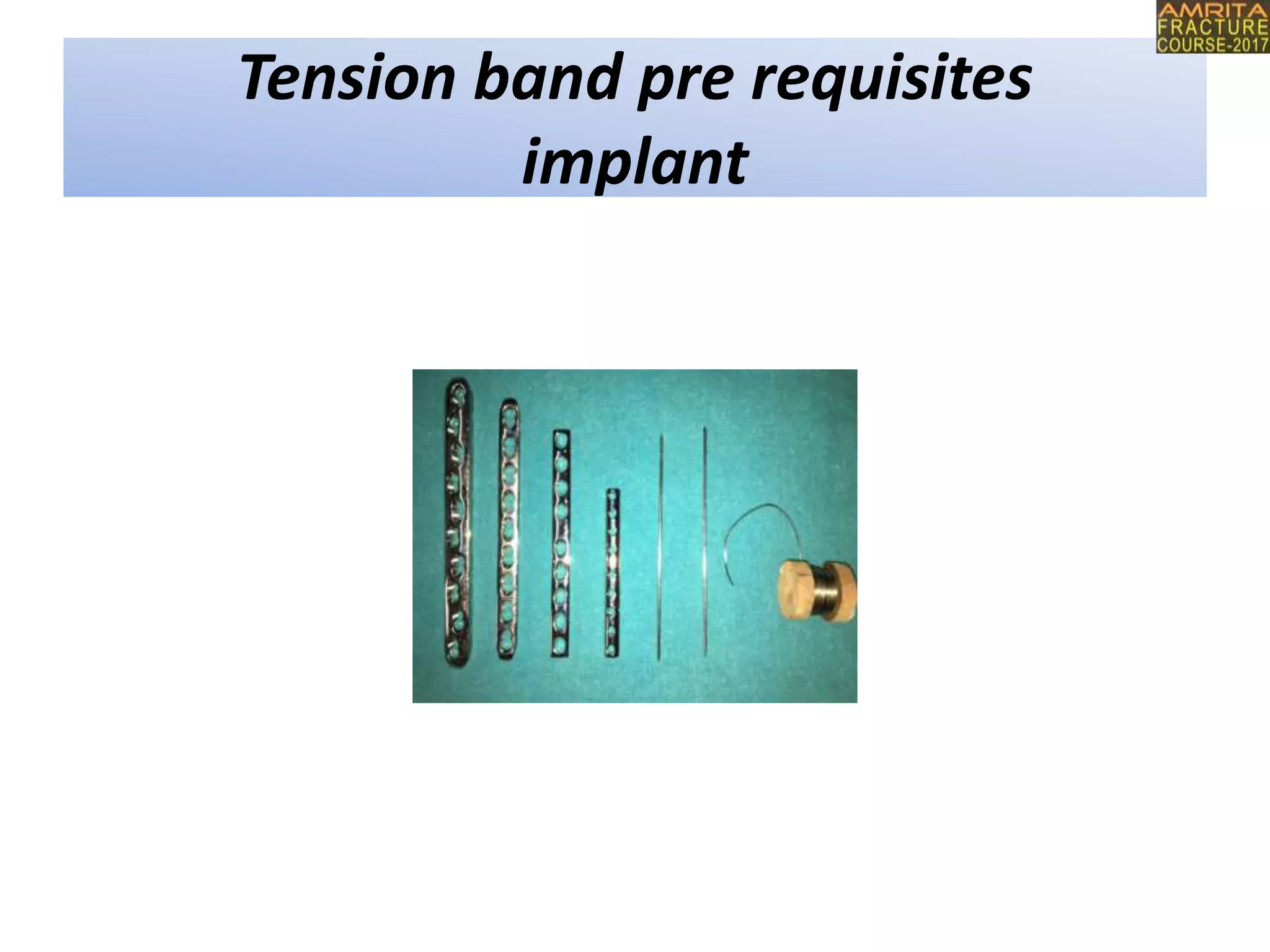 AMRITA
FRACTURE
COURSE-2017

Tension band pre requisites implant